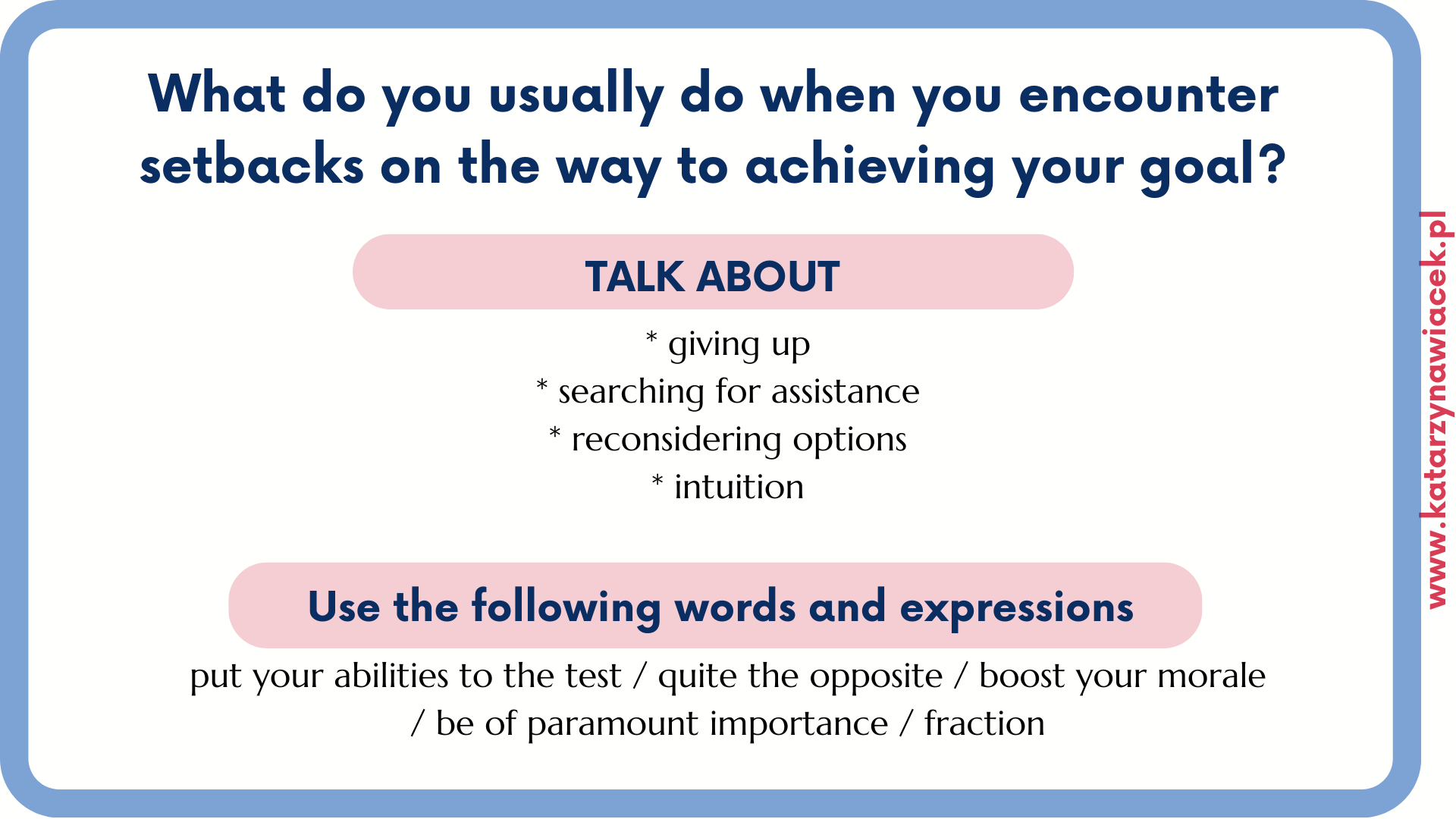 What do you usually do when you encounter setbacks on the way to achieving your goal?

TALK ABOUT

* giving up
* searching for assistance
* reconsidering options
* intuition

Use the following words and expressions

put your abilities to the test / quite the opposite / boost your morale / be of paramount importance / fraction

www.katarzynawiacek.pl